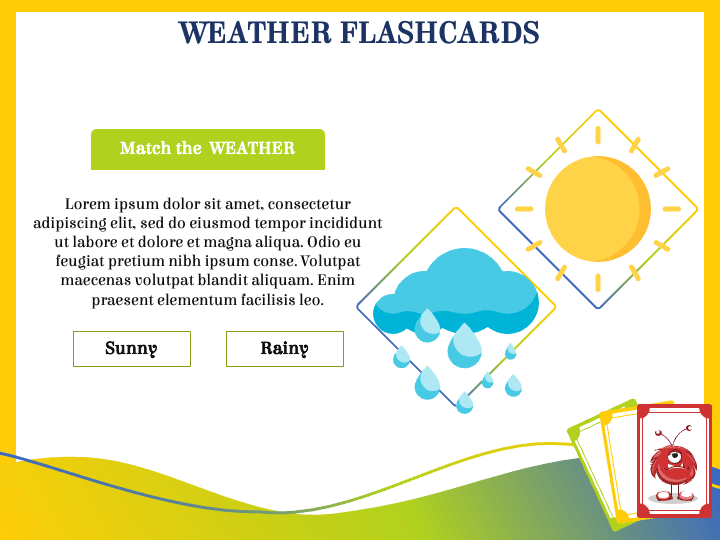 WEATHER FLASHCARDS

Match the WEATHER

Lorem ipsum dolor sit amet, consectetur adipiscing elit, sed do eiusmod tempor incididunt ut labore et dolore et magna aliqua. Odio eu feugiat pretium nibh ipsum conse. Volutpat maecenas volutpat blandit aliquam. Enim praesent elementum facilisis leo.

Sunny

Rainy